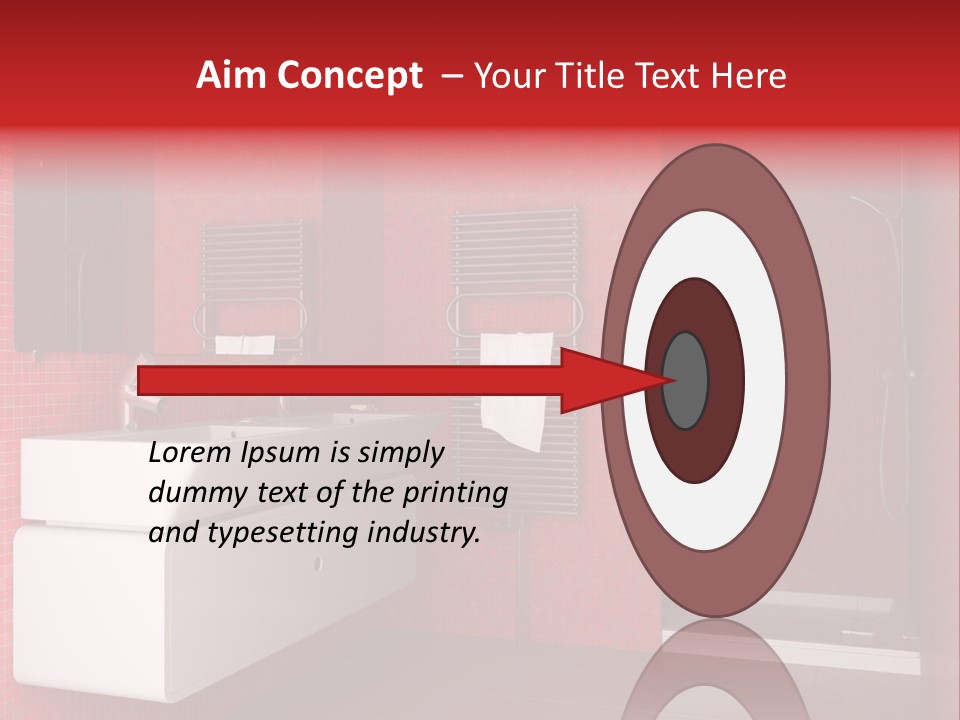 Aim Concept – Your Title Text Here

Lorem Ipsum is simply dummy text of the printing and typesetting industry.